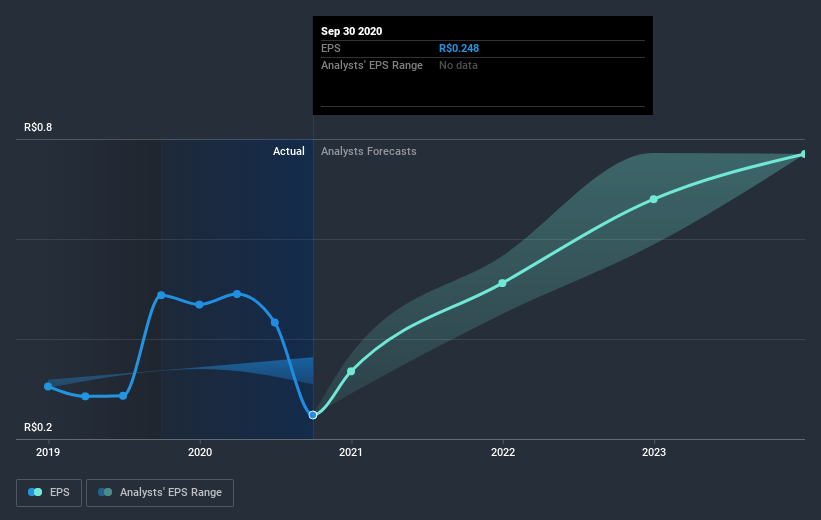 Sep 30 2020
EPS R$0.248
Analysts' EPS Range No data

R$0.8

Actual Analysts Forecasts

R$0.2

2019 2020 2021 2022 2023

EPS Analysts' EPS Range